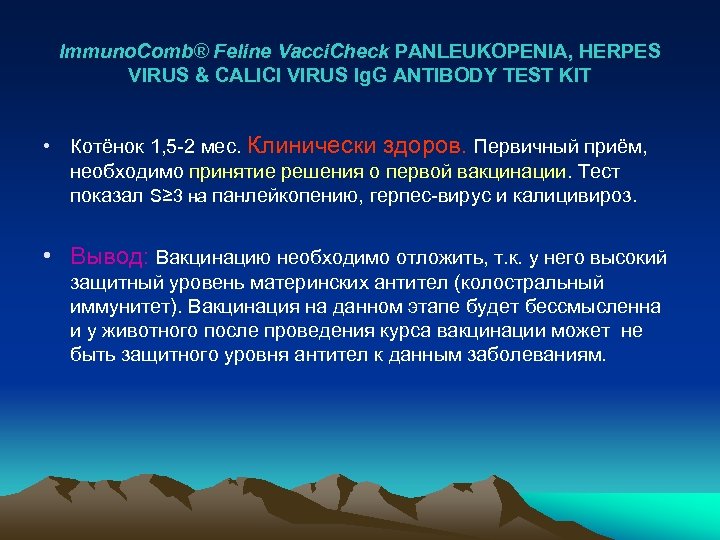 ImmunoComb® Feline VacciCheck PANLEUKOPENIA, HERPES VIRUS & CALICI VIRUS IgG ANTIBODY TEST KIT

• Котёнок 1,5-2 мес. Клинически здоров. Первичный приём, необходимо принятие решения о первой вакцинации. Тест показал S≥3 на панлейкопению, герпес-вирус и калицивироз.

• Вывод: Вакцинацию необходимо отложить, т.к. у него высокий защитный уровень материнских антител (колостральный иммунитет). Вакцинация на данном этапе будет бессмысленна и у животного после проведения курса вакцинации может не быть защитного уровня антител к данным заболеваниям.